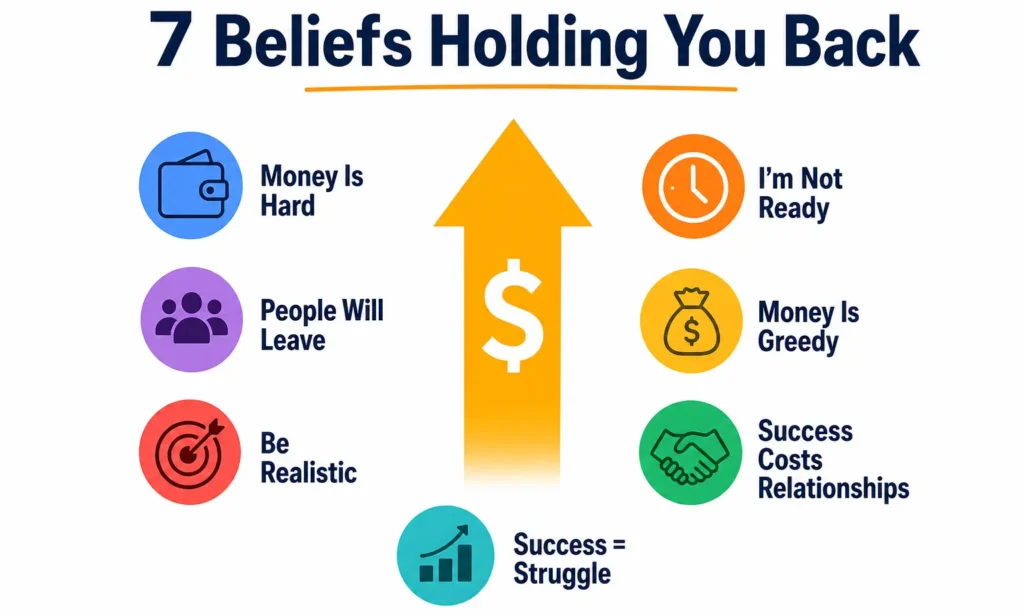 7 Beliefs Holding You Back

Money Is Hard

People Will Leave

Be Realistic

$

I'm Not Ready

$

Money Is Greedy

Success Costs Relationships

Success = Struggle